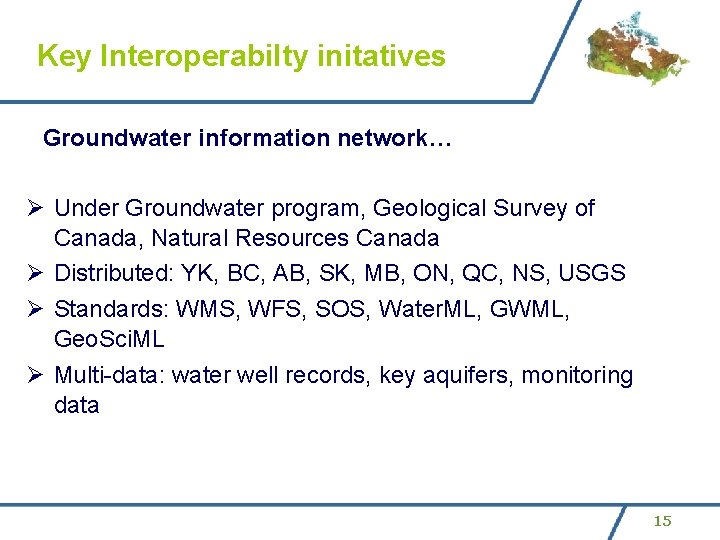 Key Interoperabilty initatives

Groundwater information network…

➢ Under Groundwater program, Geological Survey of Canada, Natural Resources Canada
➢ Distributed: YK, BC, AB, SK, MB, ON, QC, NS, USGS
➢ Standards: WMS, WFS, SOS, WaterML, GWML, GeoSciML
➢ Multi-data: water well records, key aquifers, monitoring data

15